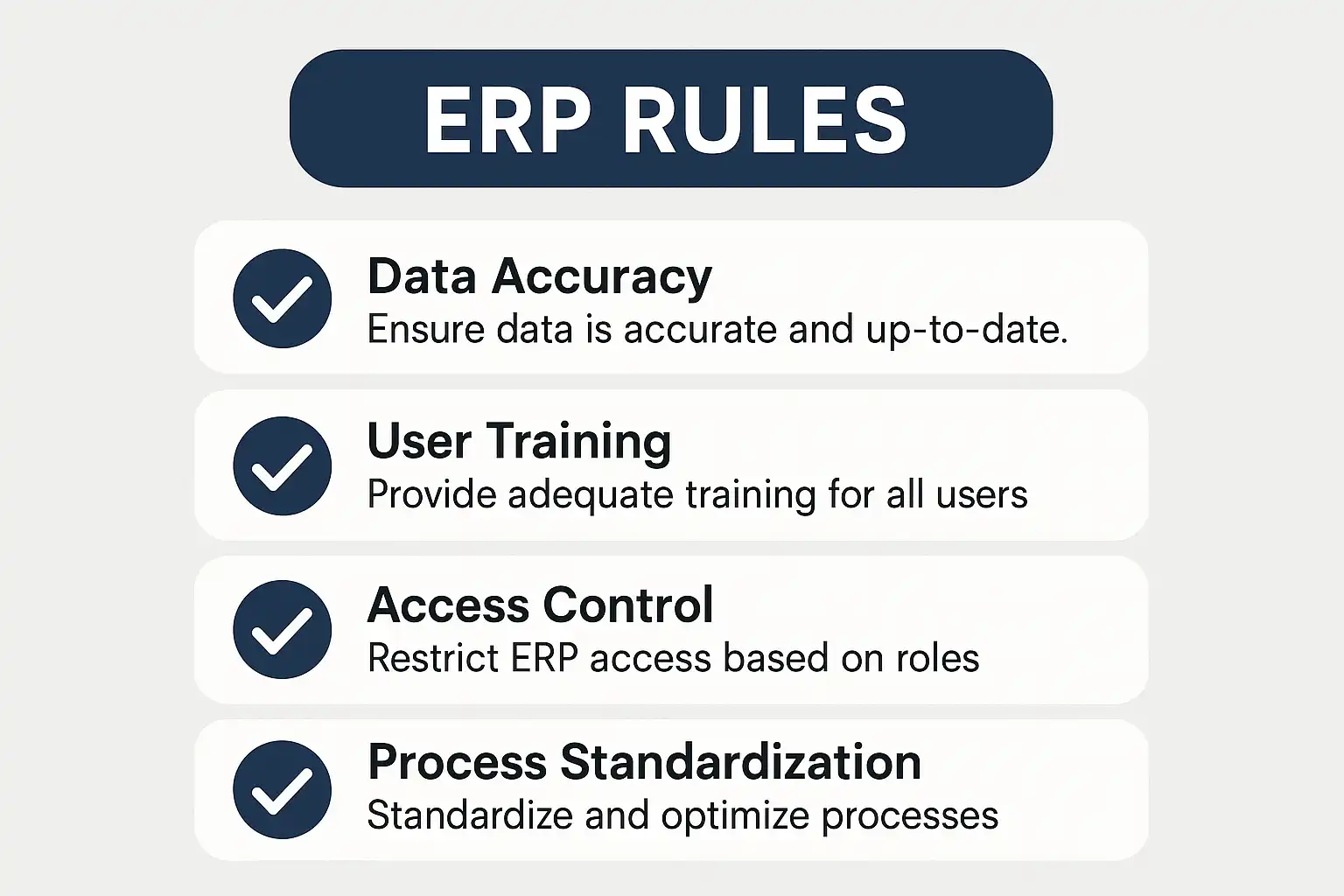 ERP RULES

Data Accuracy
Ensure data is accurate and up-to-date.

User Training
Provide adequate training for all users

Access Control
Restrict ERP access based on roles

Process Standardization
Standardize and optimize processes